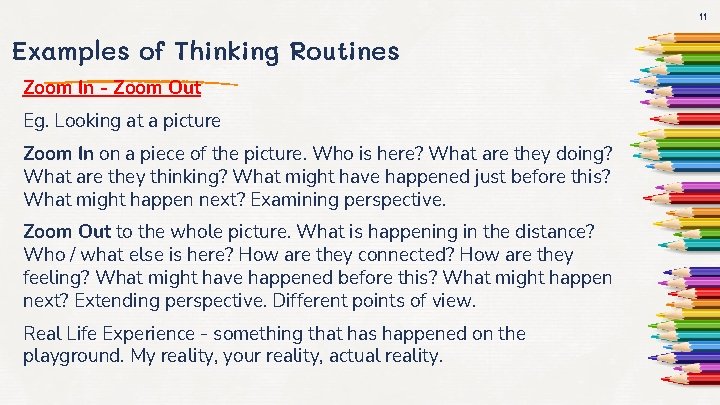 11

Examples of Thinking Routines

Zoom In - Zoom Out

Eg. Looking at a picture

Zoom In on a piece of the picture. Who is here? What are they doing? What are they thinking? What might have happened just before this? What might happen next? Examining perspective.

Zoom Out to the whole picture. What is happening in the distance? Who / what else is here? How are they connected? How are they feeling? What might have happened before this? What might happen next? Extending perspective. Different points of view.

Real Life Experience - something that has happened on the playground. My reality, your reality, actual reality.